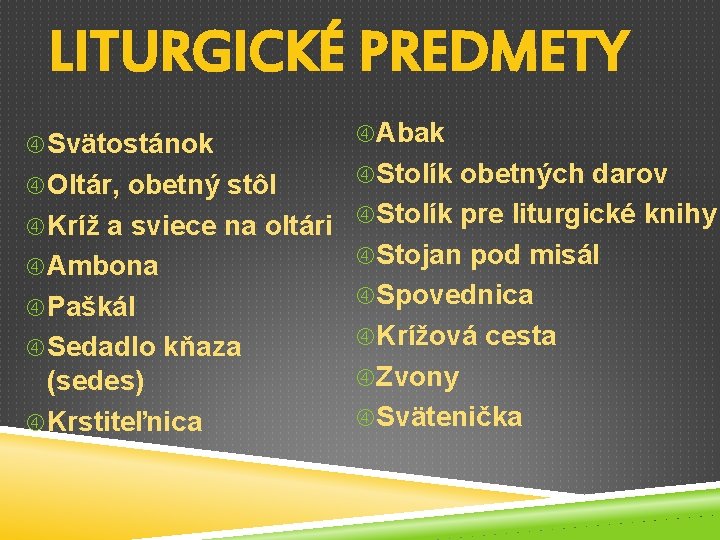 LITURGICKÉ PREDMETY

④ Svätostánok
④ Oltár, obetný stôl
④ Kríž a sviece na oltári
④ Ambona
④ Paškál
④ Sedadlo kňaza (sedes)
④ Krstiteľnica

④ Abak
④ Stolík obetných darov
④ Stolík pre liturgické knihy
④ Stojan pod misál
④ Spovednica
④ Krížová cesta
④ Zvony
④ Svätenička